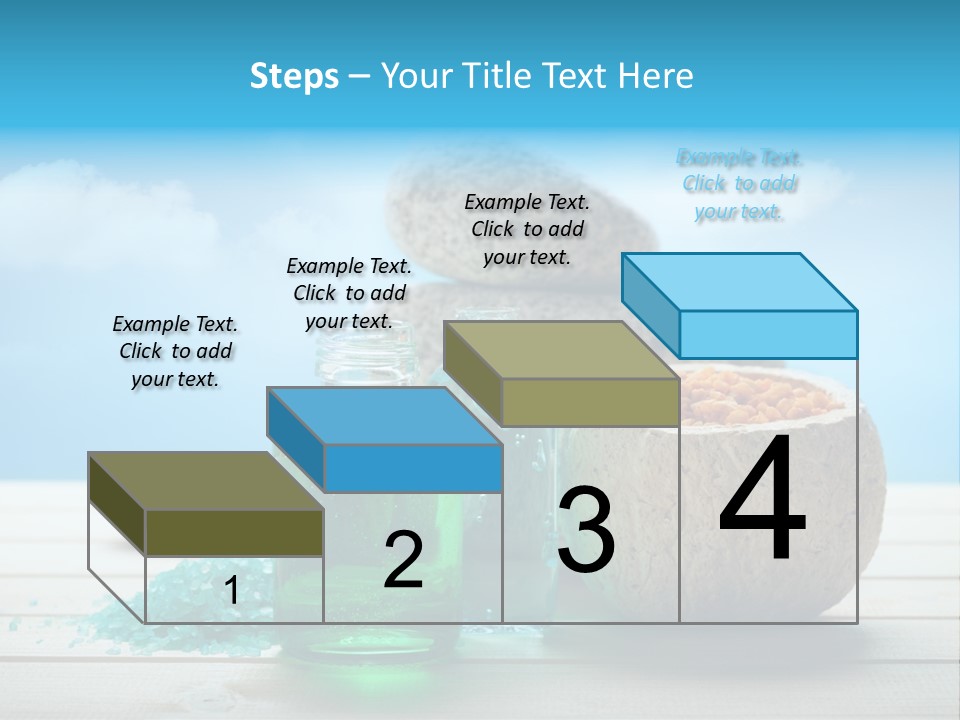 Steps – Your Title Text Here

Example Text. Click to add your text.

Example Text. Click to add your text.

Example Text. Click to add your text.

Example Text. Click to add your text.

1

2

3

4